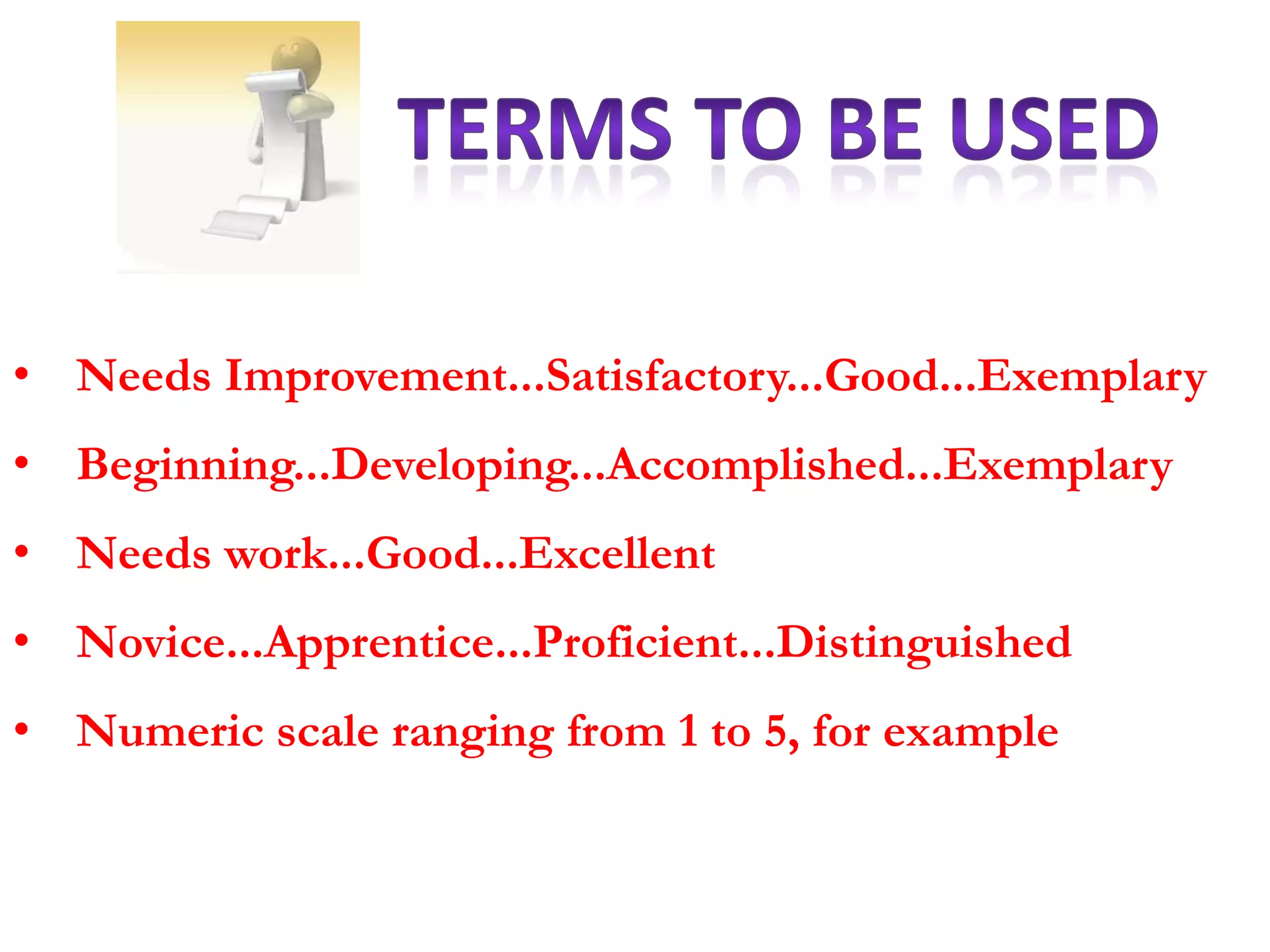 TERMS TO BE USED

• Needs Improvement…Satisfactory…Good…Exemplary
• Beginning…Developing…Accomplished…Exemplary
• Needs work…Good…Excellent
• Novice…Apprentice…Proficient…Distinguished
• Numeric scale ranging from 1 to 5, for example